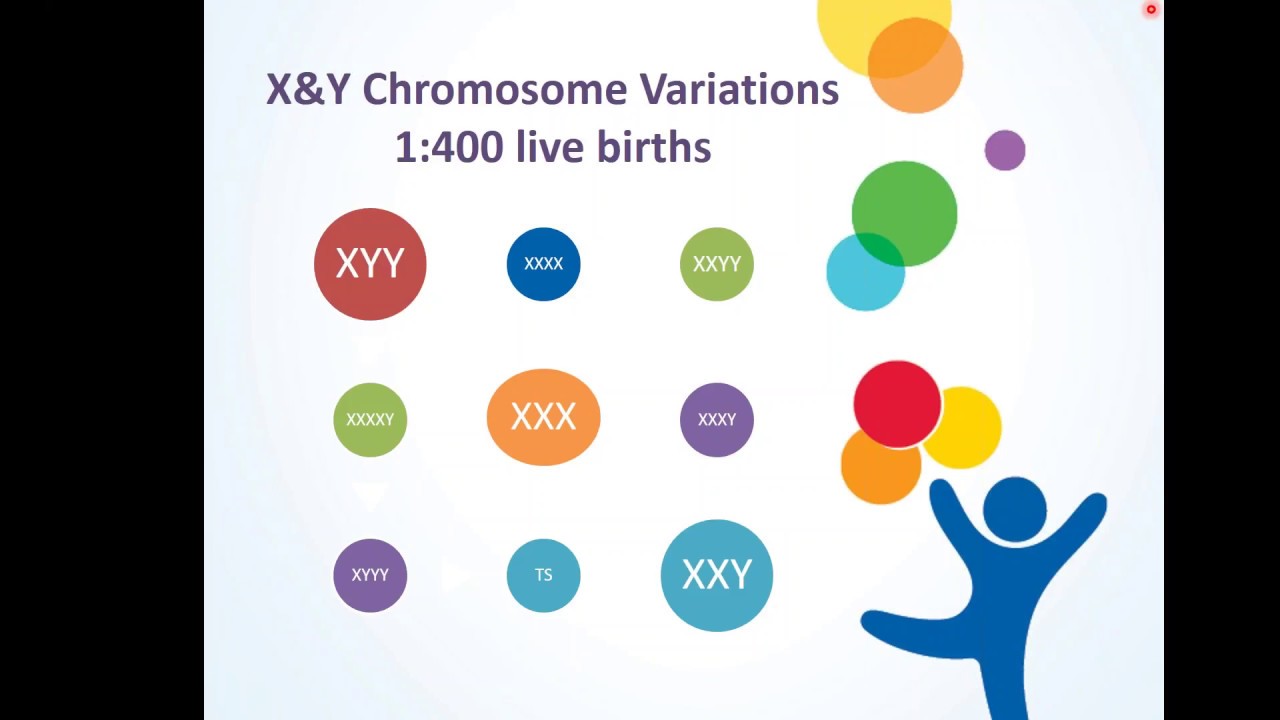 X&Y Chromosome Variations
1:400 live births

XYY

XXXX

XXYY

XXXXY

XXX

XXXY

XYYY

TS

XXY